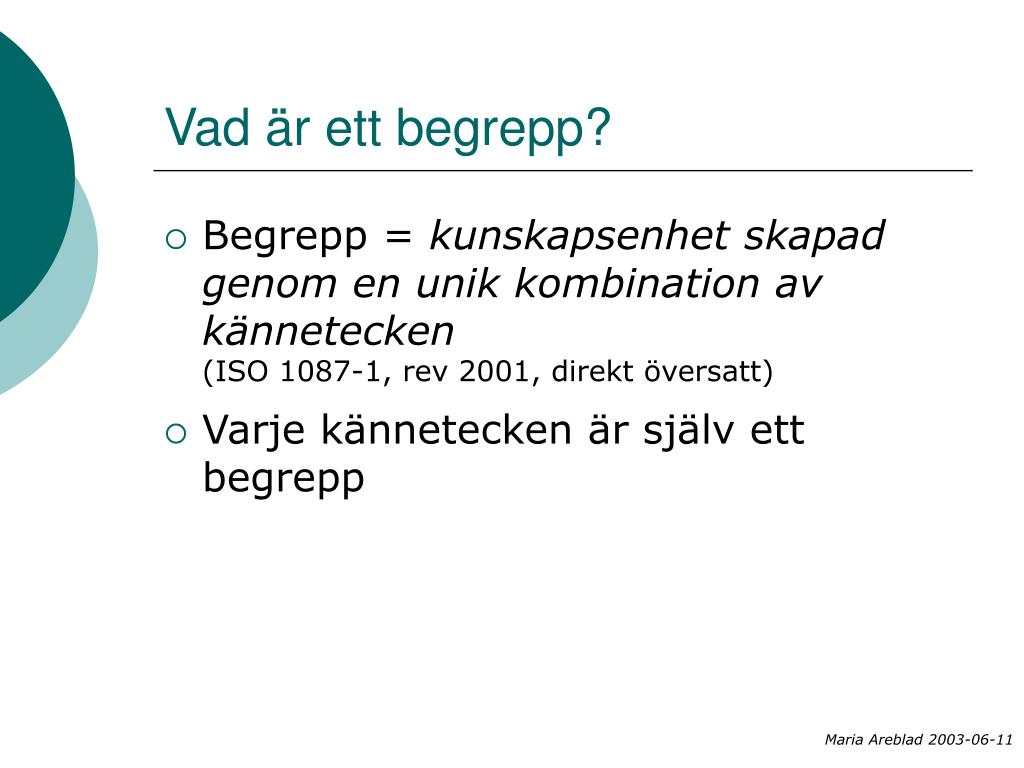 Vad är ett begrepp?

Begrepp = kunskapsenhet skapad genom en unik kombination av kännetecken
(ISO 1087-1, rev 2001, direkt översatt)

Varje kännetecken är själv ett begrepp

Maria Areblad 2003-06-11